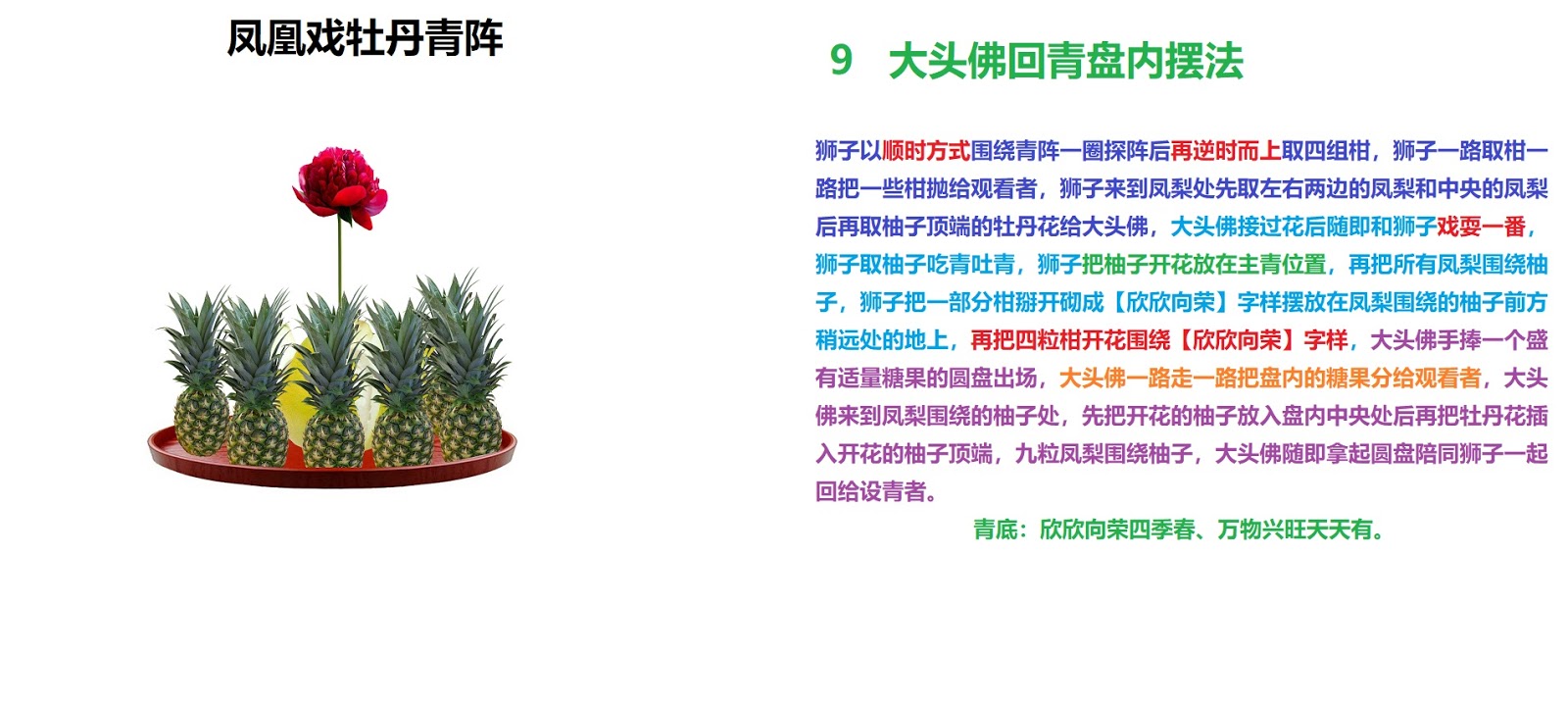 凤凰戏牡丹青阵

9　大头佛回青盘内摆法

狮子以顺时方式围绕青阵一圈探阵后再逆时而上取四组柑，狮子一路取柑一路把一些柑抛给观看者，狮子来到凤梨处先取左右两边的凤梨和中央的凤梨后再取柚子顶端的牡丹花给大头佛，大头佛接过花后随即和狮子戏耍一番，狮子取柚子吃青吐青，狮子把柚子开花放在主青位置，再把所有凤梨围绕柚子，狮子把一部分柑掰开砌成【欣欣向荣】字样摆放在凤梨围绕的柚子前方稍远处的地上，再把四粒柑开花围绕【欣欣向荣】字样，大头佛手捧一个盛有适量糖果的圆盘出场，大头佛一路走一路把盘内的糖果分给观看者，大头佛来到凤梨围绕的柚子处，先把开花的柚子放入盘内中央处后再把牡丹花插入开花的柚子顶端，九粒凤梨围绕柚子，大头佛随即拿起圆盘陪同狮子一起回给设青者。

青底：欣欣向荣四季春、万物兴旺天天有。